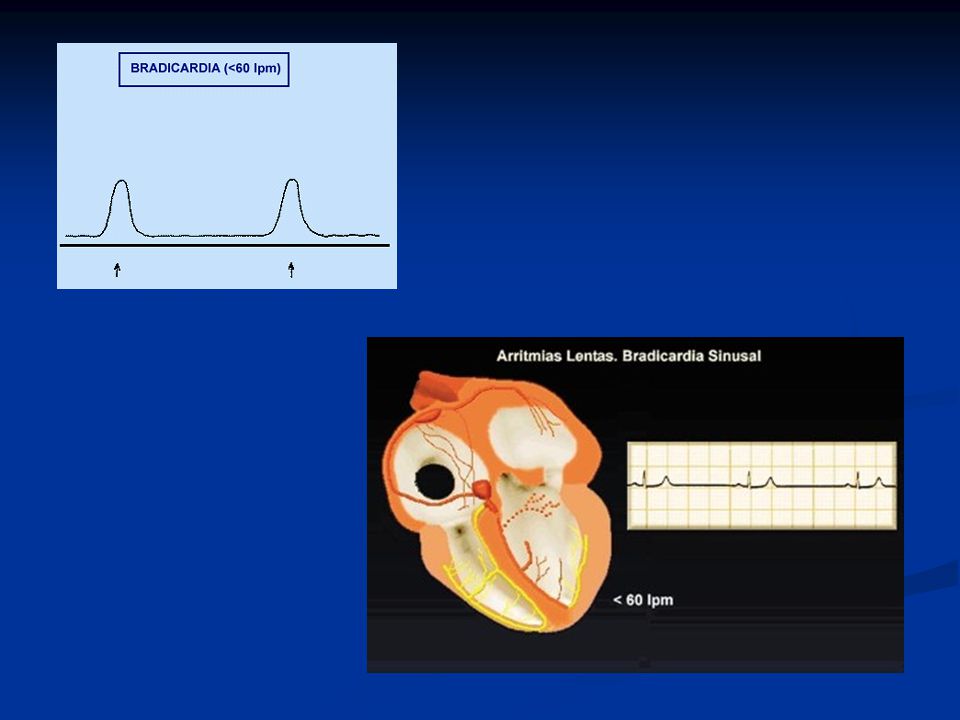 BRADICARDIA (<60 lpm)

Arritmias Lentas. Bradicardia Sinusal

< 60 lpm